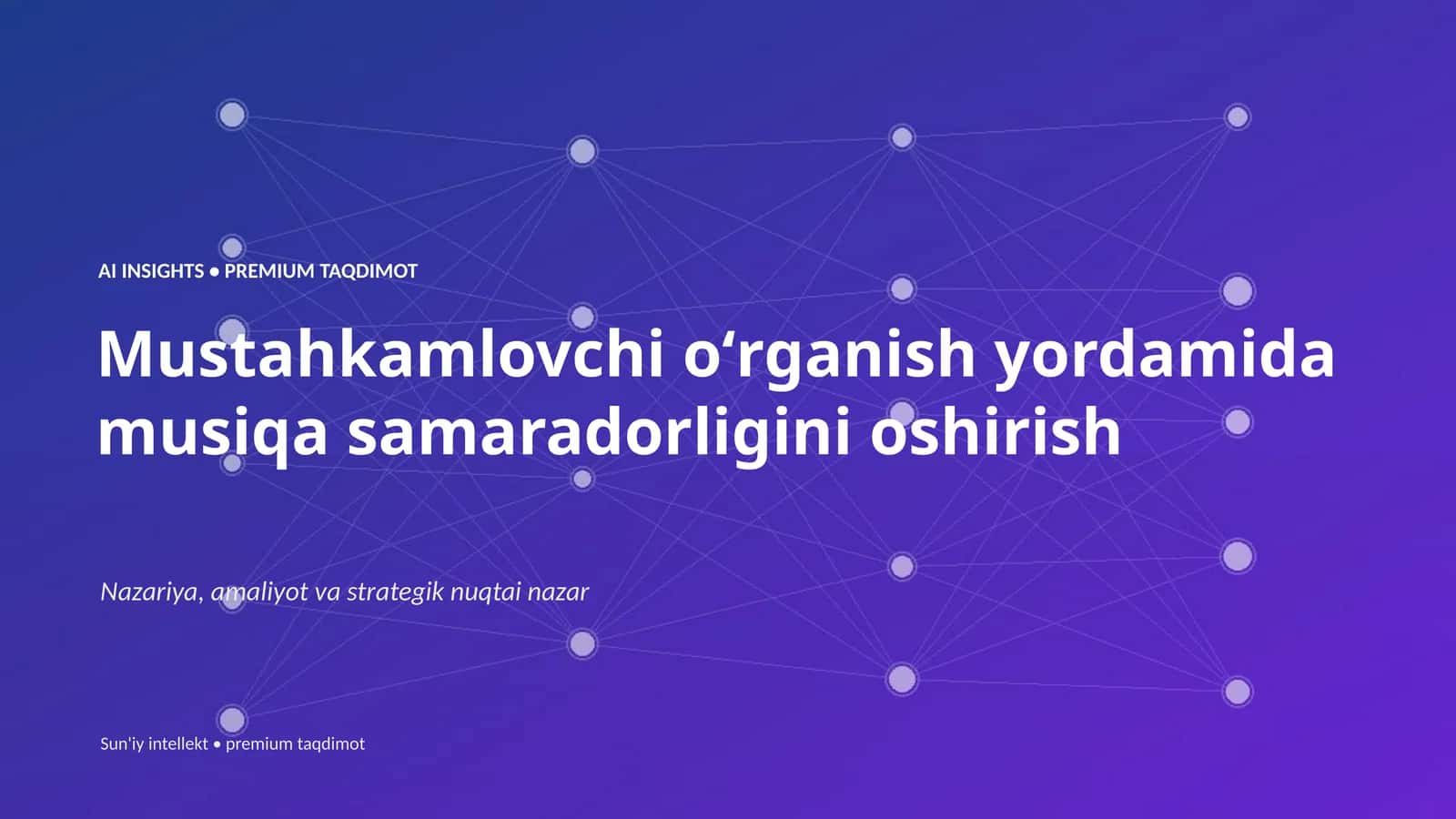 AI INSIGHTS • PREMIUM TAQDIMOT

Mustahkamlovchi o‘rganish yordamida musiqa samaradorligini oshirish

Nazariya, amaliyot va strategik nuqtai nazar

Sun'iy intellekt • premium taqdimot